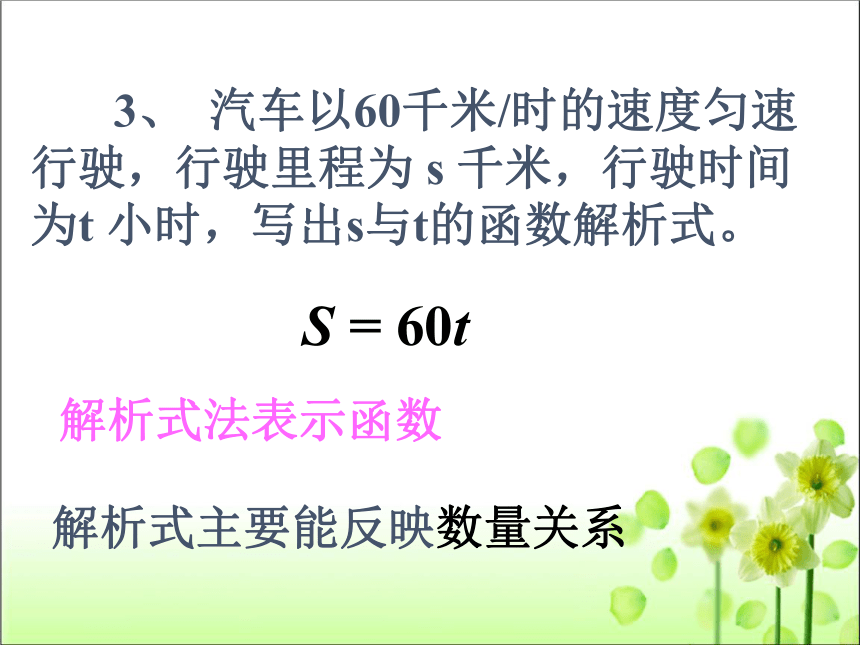 3、 汽车以60千米/时的速度匀速行驶，行驶里程为 s 千米，行驶时间为t 小时，写出s与t的函数解析式。

$S = 60t$

解析式法表示函数

解析式主要能反映数量关系